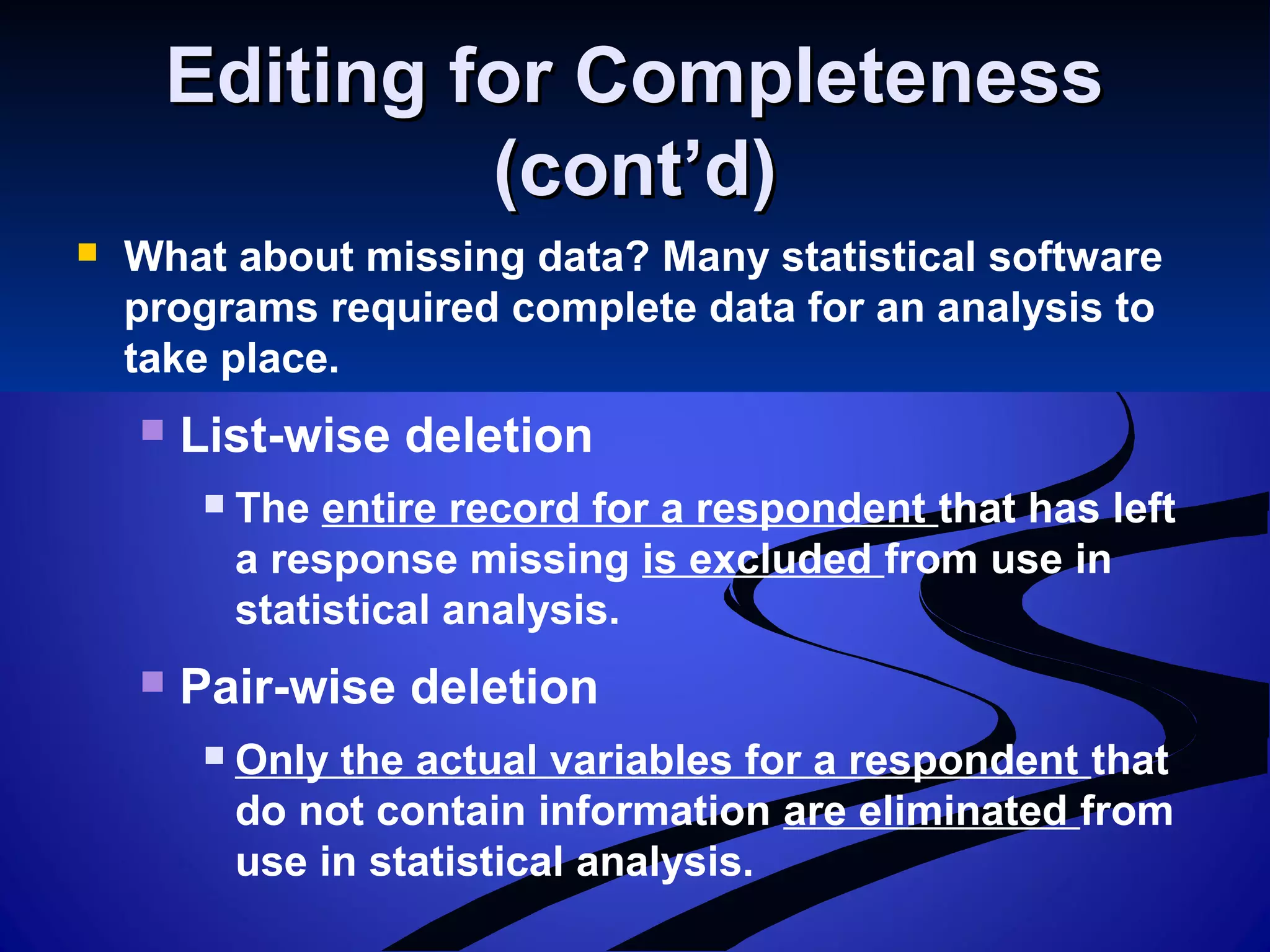 Editing for Completeness (cont'd)

What about missing data? Many statistical software programs required complete data for an analysis to take place.

List-wise deletion

The entire record for a respondent that has left a response missing is excluded from use in statistical analysis.

Pair-wise deletion

Only the actual variables for a respondent that do not contain information are eliminated from use in statistical analysis.